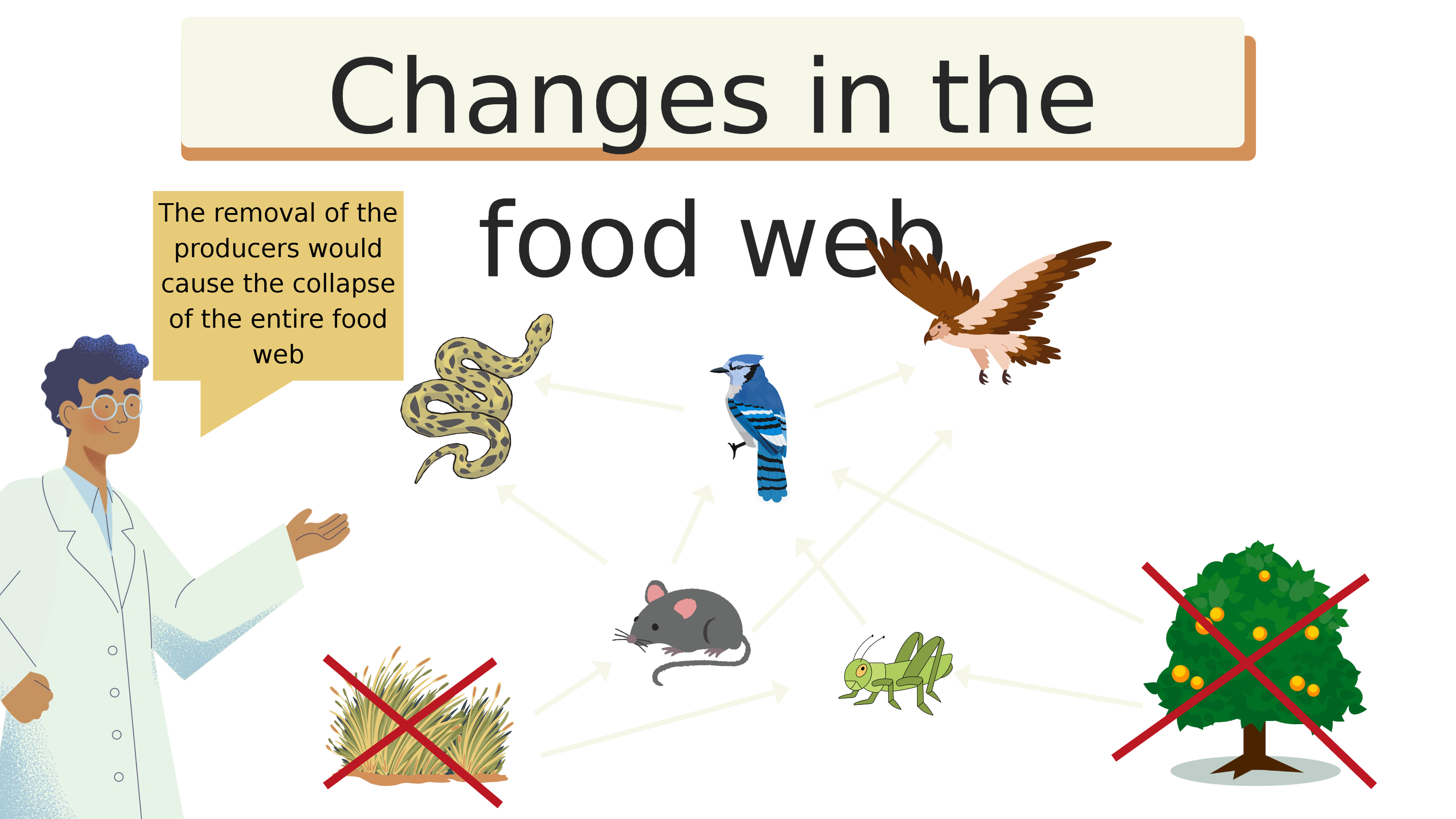 Changes in the food web

The removal of the producers would cause the collapse of the entire food web